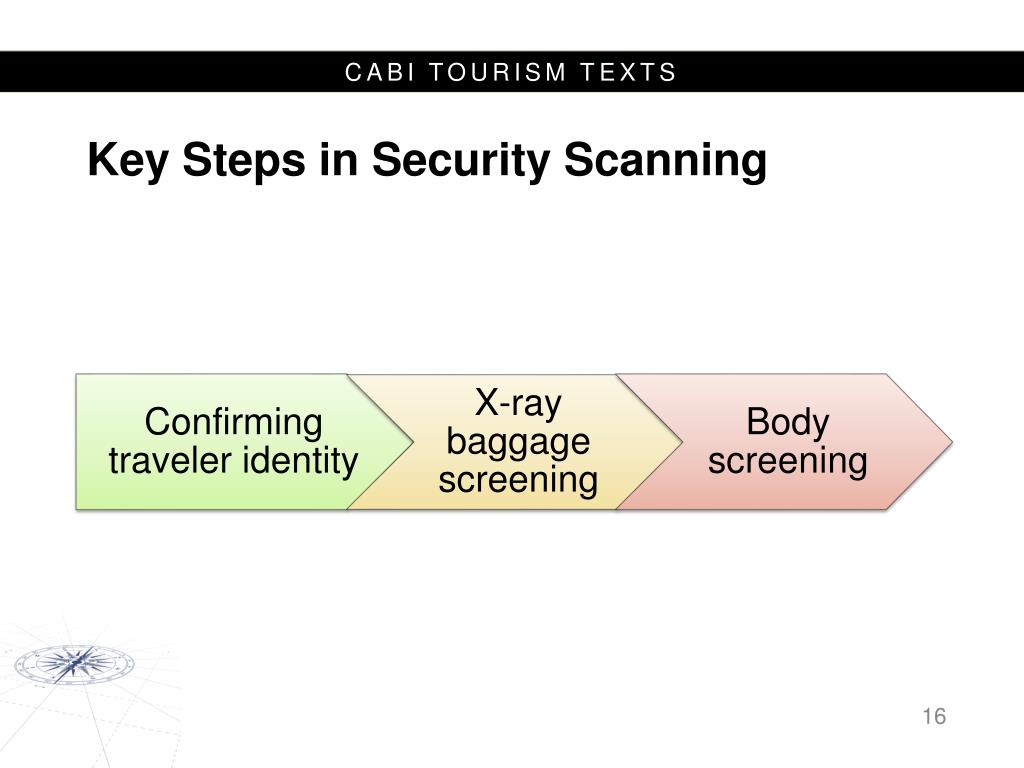 CABI TOURISM TEXTS

Key Steps in Security Scanning

Confirming traveler identity

X-ray baggage screening

Body screening

16